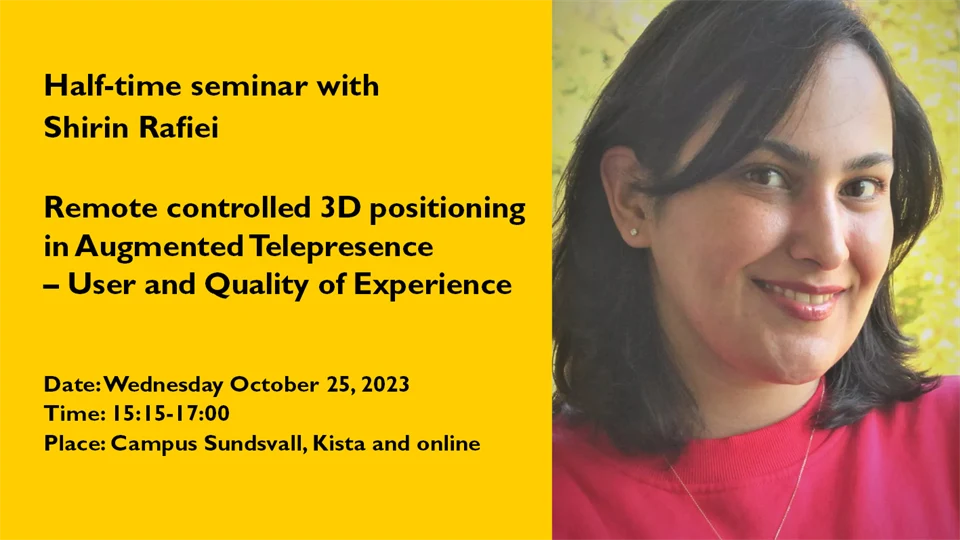 Half-time seminar with
Shirin Rafiei

Remote controlled 3D positioning in Augmented Telepresence – User and Quality of Experience

Date: Wednesday October 25, 2023
Time: 15:15-17:00
Place: Campus Sundsvall, Kista and online